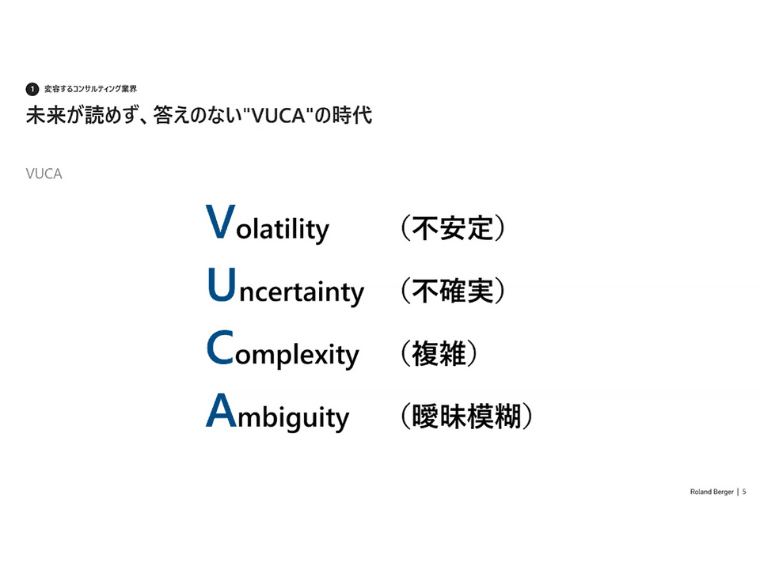 1 変容するコンサルティング業界

未来が読めず、答えのない"VUCA"の時代

VUCA

Volatility （不安定）

Uncertainty （不確実）

Complexity （複雑）

Ambiguity （曖昧模糊）

Roland Berger | 5